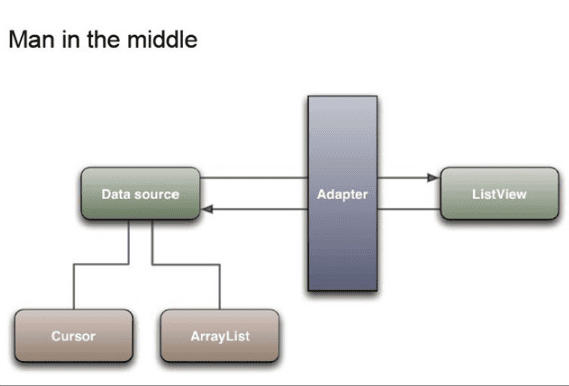 Man in the middle

Data source

Adapter

ListView

Cursor

ArrayList